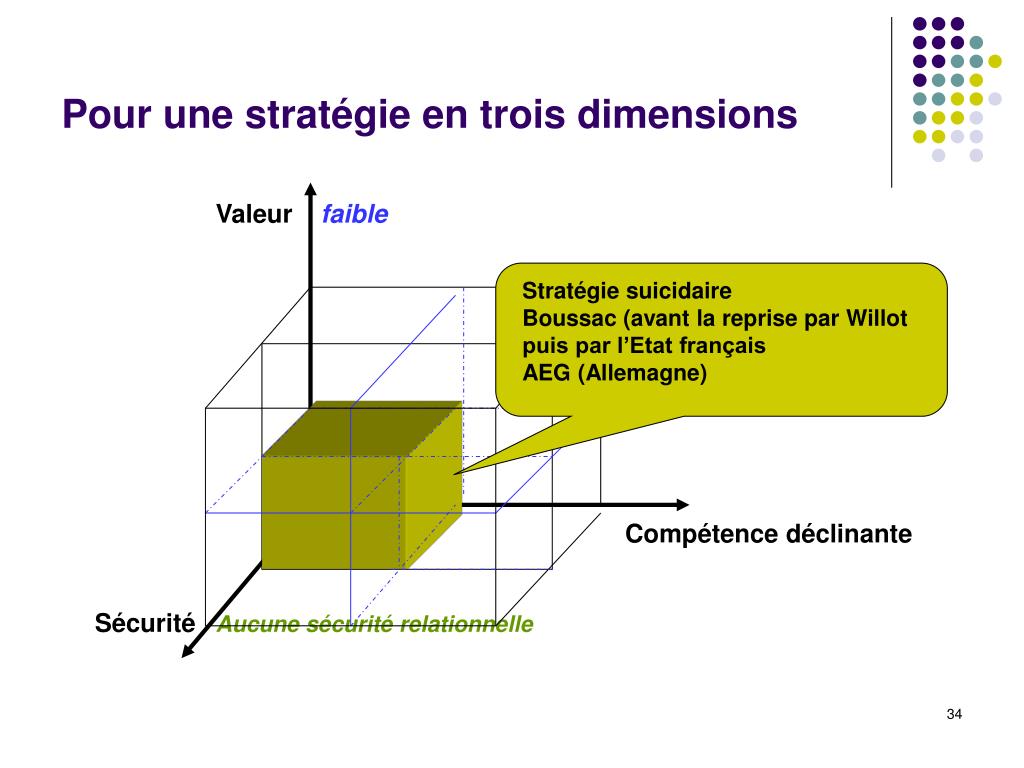 Pour une stratégie en trois dimensions

Valeur faible

Stratégie suicidaire
Boussac (avant la reprise par Willot puis par l'Etat français
AEG (Allemagne)

Compétence déclinante

Sécurité Aucune sécurité relationnelle

34